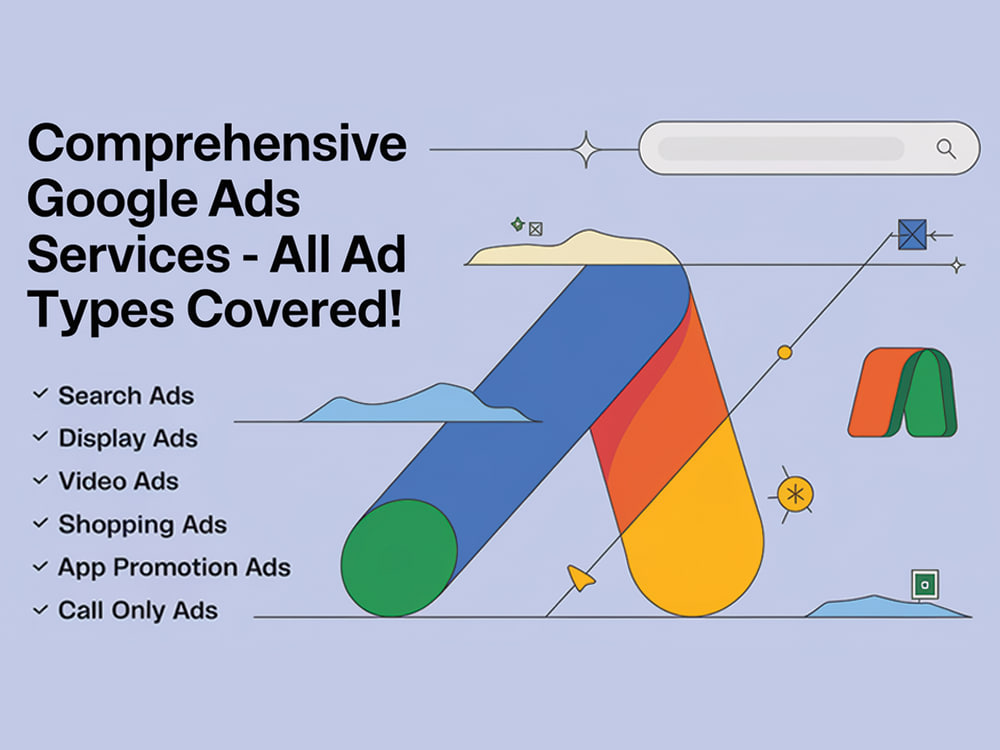 Comprehensive Google Ads Services - All Ad Types Covered!

✓ Search Ads
✓ Display Ads
✓ Video Ads
✓ Shopping Ads
✓ App Promotion Ads
✓ Call Only Ads